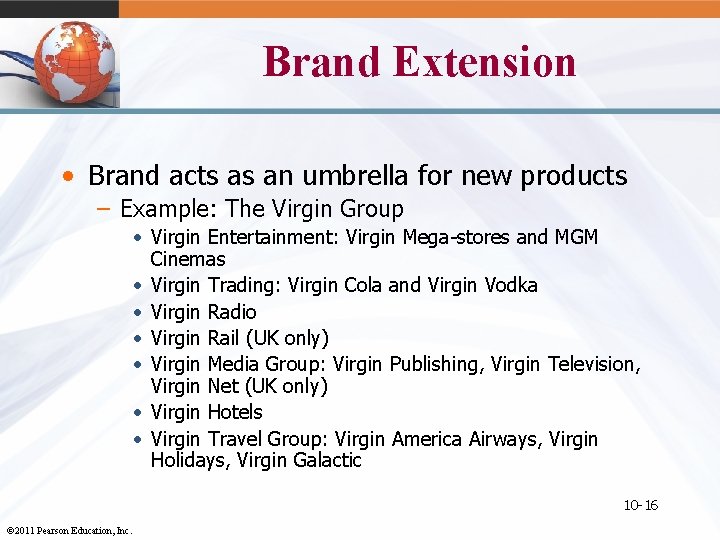 Brand Extension

• Brand acts as an umbrella for new products
– Example: The Virgin Group
• Virgin Entertainment: Virgin Mega-stores and MGM Cinemas
• Virgin Trading: Virgin Cola and Virgin Vodka
• Virgin Radio
• Virgin Rail (UK only)
• Virgin Media Group: Virgin Publishing, Virgin Television, Virgin Net (UK only)
• Virgin Hotels
• Virgin Travel Group: Virgin America Airways, Virgin Holidays, Virgin Galactic

10-16

©2011 Pearson Education, Inc.